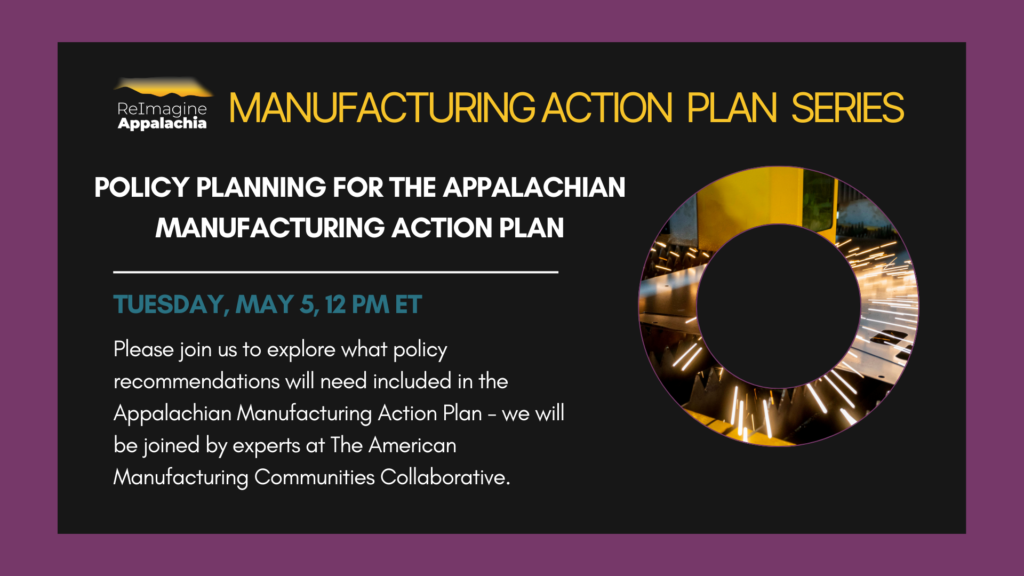 ReImagine Appalachia

MANUFACTURING ACTION PLAN SERIES

POLICY PLANNING FOR THE APPALACHIAN MANUFACTURING ACTION PLAN

TUESDAY, MAY 5, 12 PM ET

Please join us to explore what policy recommendations will need included in the Appalachian Manufacturing Action Plan - we will be joined by experts at The American Manufacturing Communities Collaborative.